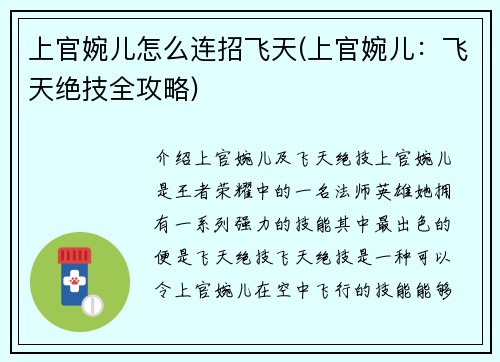 上官婉儿怎么连招飞天(上官婉儿：飞天绝技全攻略)

介绍上官婉儿及飞天绝技上官婉儿是王者荣耀中的一名法师英雄她拥有一系列强力的技能其中最出色的便是飞天绝技飞天绝技是一种可以令上官婉儿在空中飞行的技能能够